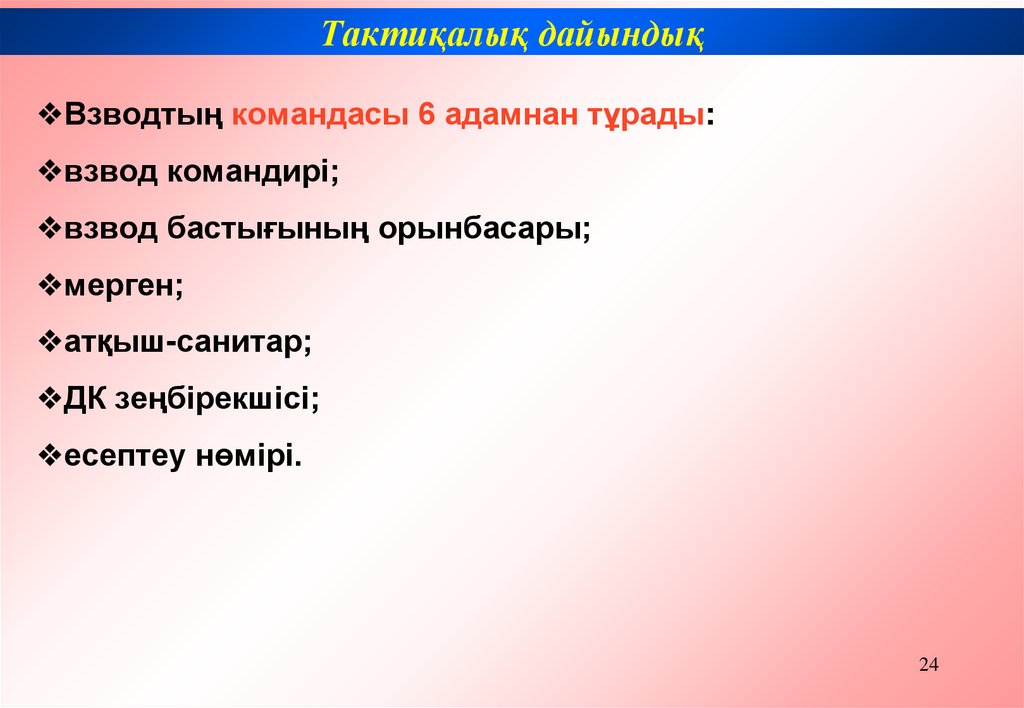 Тактиқалық дайындық

❖Взводтың командасы 6 адамнан тұрады:

❖взвод командирі;

❖взвод бастығының орынбасары;

❖мерген;

❖атқыш-санитар;

❖ДК зеңбірекшісі;

❖есептеу нөмірі.

24